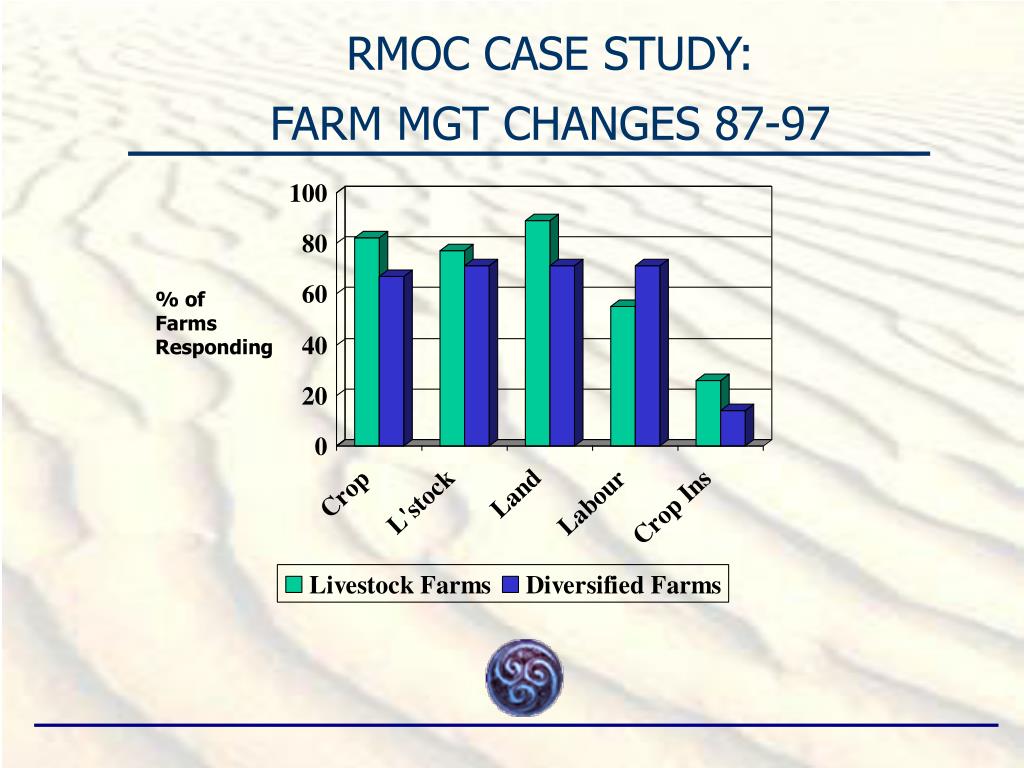 RMOC CASE STUDY:
FARM MGT CHANGES 87-97

% of Farms Responding

100
80
60
40
20
0

Crop
L'stock
Land
Labour
Crop Ins

Livestock Farms
Diversified Farms